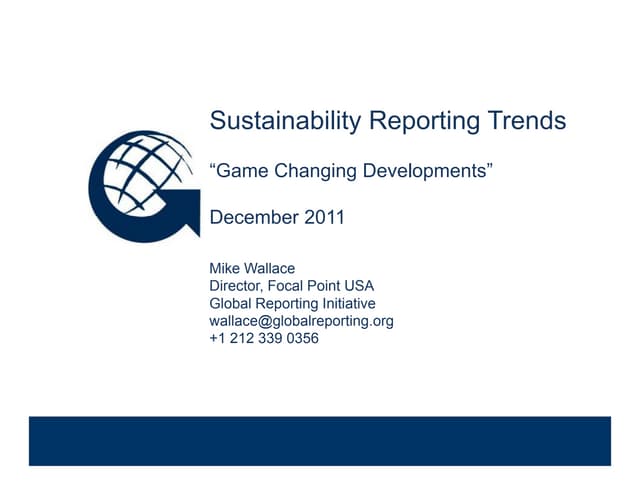 Sustainability Reporting Trends

“Game Changing Developments”

December 2011

Mike Wallace
Director, Focal Point USA
Global Reporting Initiative
wallace@globalreporting.org
+1 212 339 0356